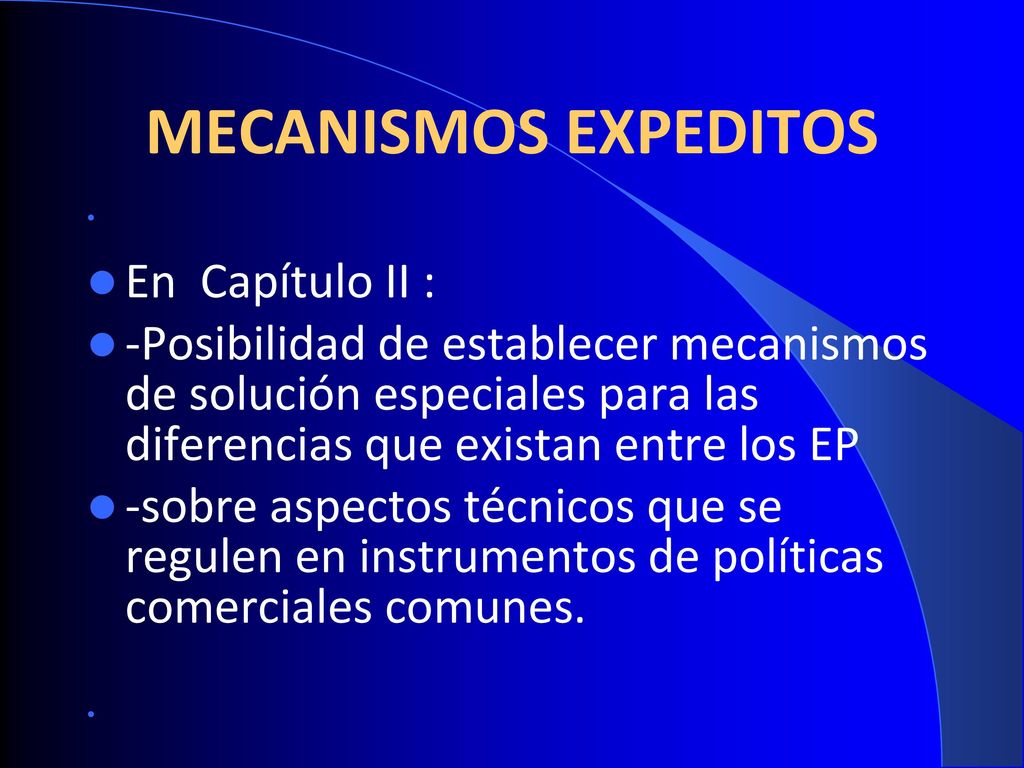 MECANISMOS EXPEDITOS

En Capítulo II :

-Posibilidad de establecer mecanismos de solución especiales para las diferencias que existan entre los EP

-sobre aspectos técnicos que se regulen en instrumentos de políticas comerciales comunes.